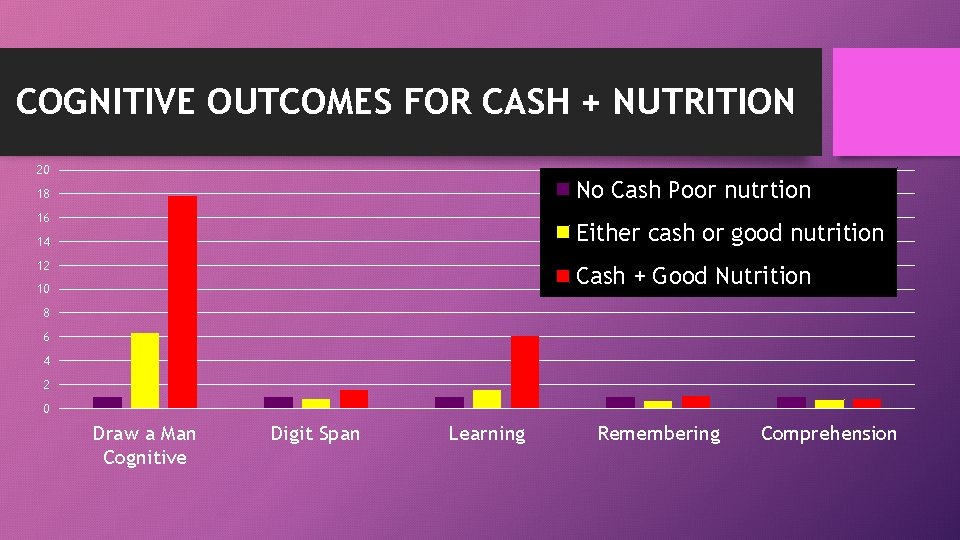 COGNITIVE OUTCOMES FOR CASH + NUTRITION

20
18
16
14
12
10
8
6
4
2
0

No Cash Poor nutrtion
Either cash or good nutrition
Cash + Good Nutrition

Draw a Man Cognitive
Digit Span
Learning
Remembering
Comprehension